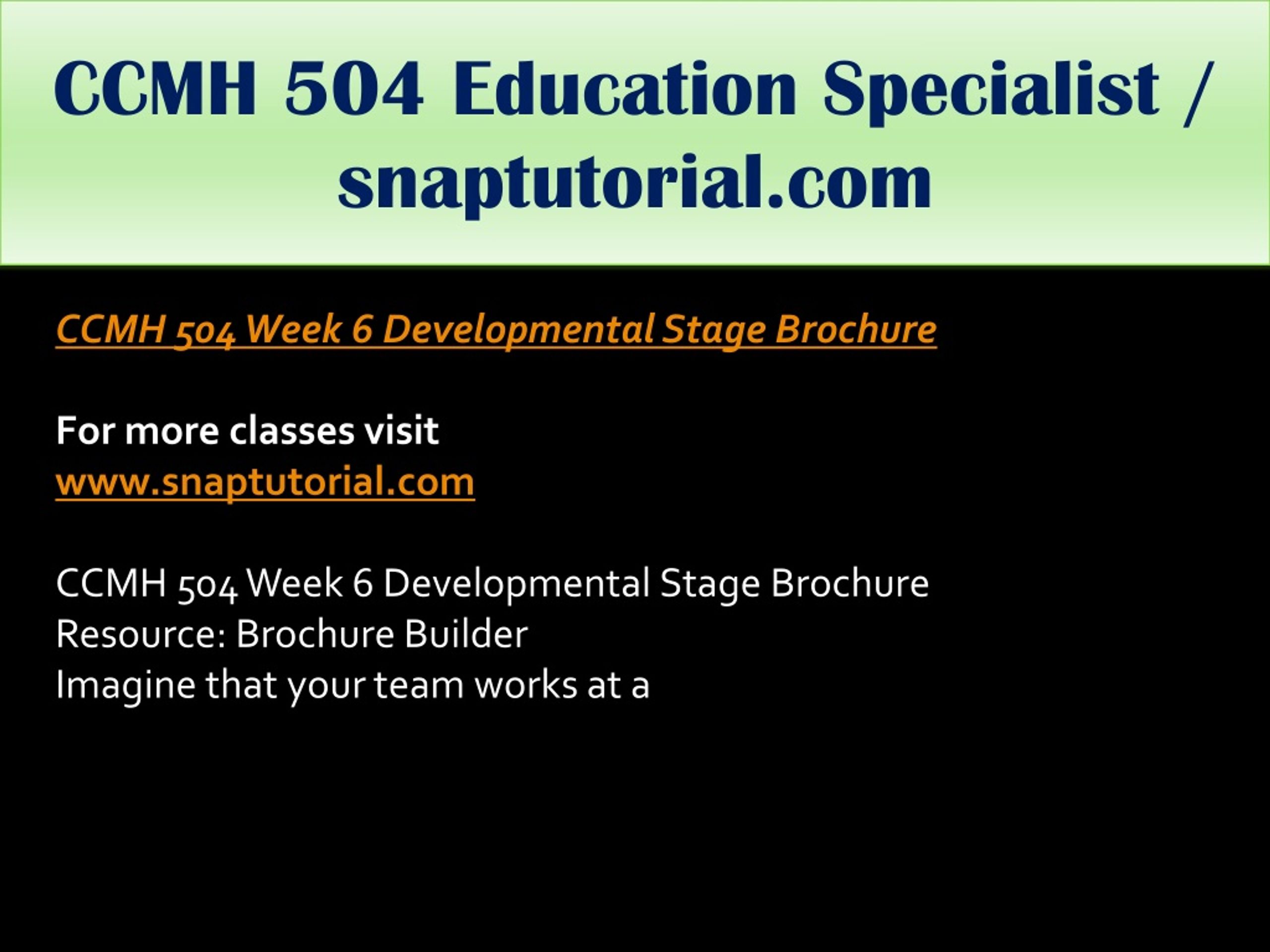 CCMH 504 Education Specialist / snaptutorial.com

CCMH 504 Week 6 Developmental Stage Brochure

For more classes visit
www.snaptutorial.com

CCMH 504 Week 6 Developmental Stage Brochure
Resource: Brochure Builder
Imagine that your team works at a